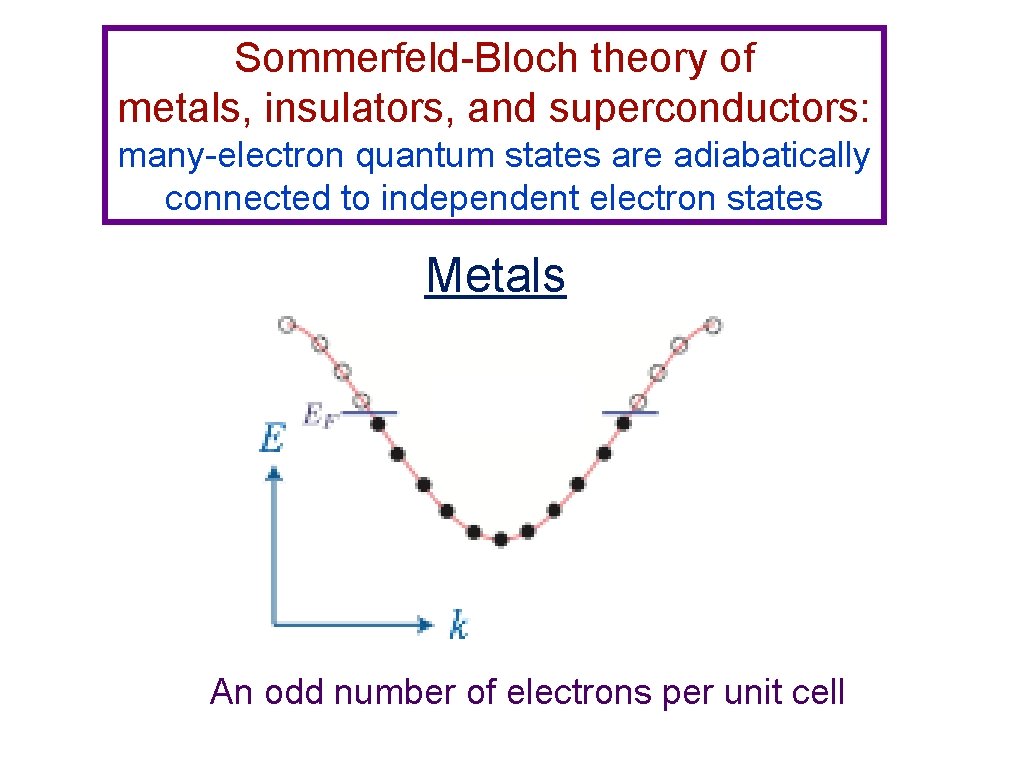 Sommerfeld-Bloch theory of metals, insulators, and superconductors:

many-electron quantum states are adiabatically connected to independent electron states

Metals

$E_F$

$E$

$k$

An odd number of electrons per unit cell